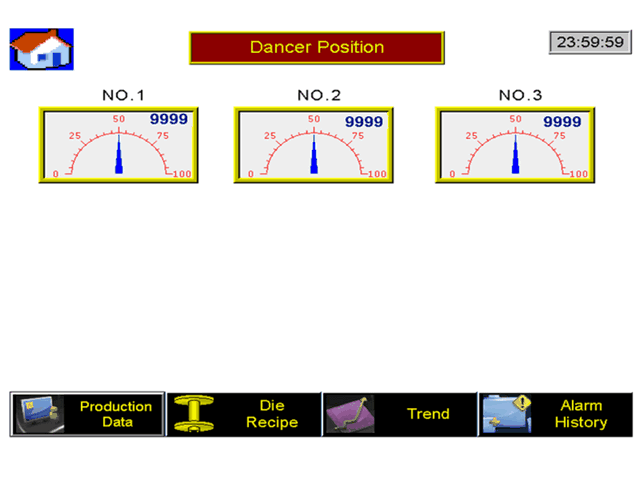 Dancer Position

23:59:59

NO.1

9999

0 25 50 75 100

NO.2

9999

0 25 50 75 100

NO.3

9999

0 25 50 75 100

Production Data

Die Recipe

Trend

Alarm History